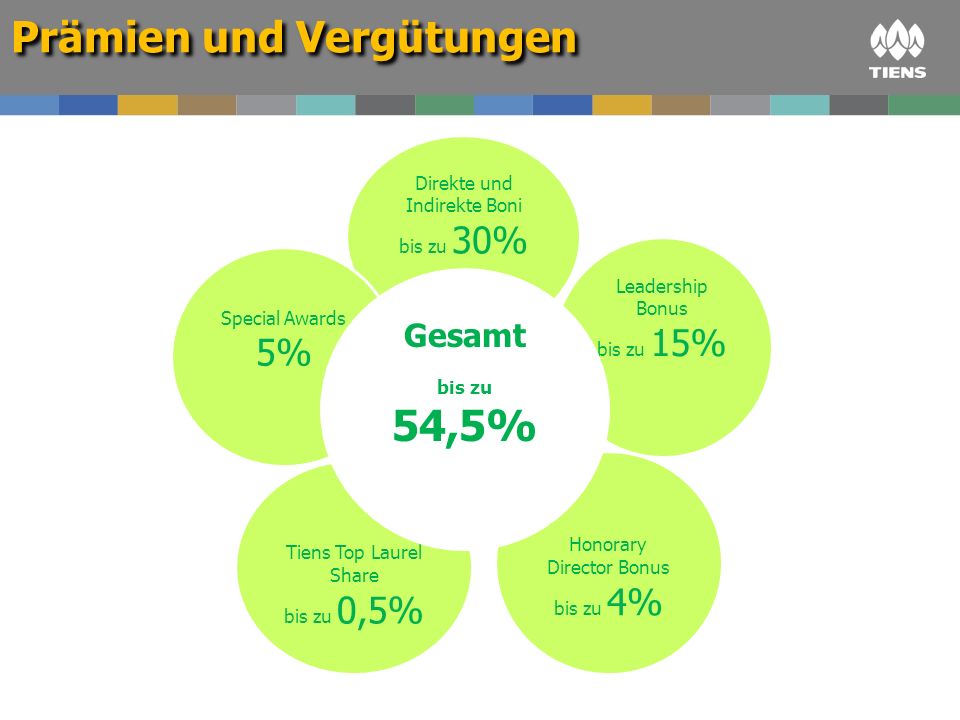 Prämien und Vergütungen

TIENS

Direkte und Indirekte Boni
bis zu 30%

Leadership Bonus
bis zu 15%

Special Awards
5%

Gesamt
bis zu
54,5%

Tiens Top Laurel Share
bis zu 0,5%

Honorary Director Bonus
bis zu 4%